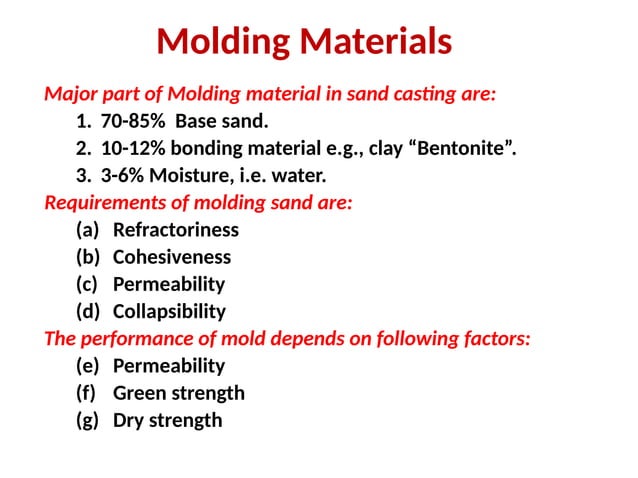 Molding Materials

Major part of Molding material in sand casting are:

1. 70-85% Base sand.
2. 10-12% bonding material e.g., clay “Bentonite”.
3. 3-6% Moisture, i.e. water.

Requirements of molding sand are:

(a) Refractoriness
(b) Cohesiveness
(c) Permeability
(d) Collapsibility

The performance of mold depends on following factors:

(e) Permeability
(f) Green strength
(g) Dry strength